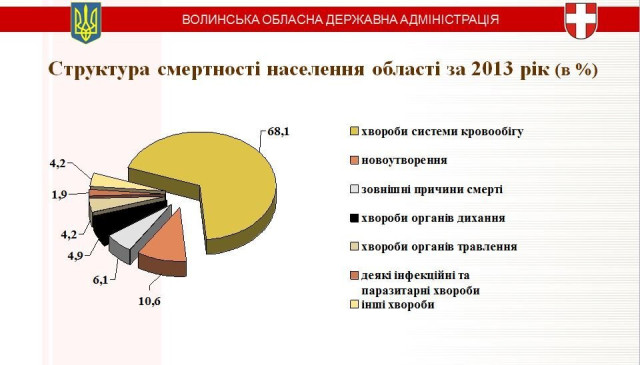 ВОЛИНСЬКА ОБЛАСНА ДЕРЖАВНА АДМІНІСТРАЦІЯ

Структура смертності населення області за 2013 рік (в %)

68,1
4,2
1,9
4,2
4,9
6,1
10,6

хвороби системи кровообігу
новоутворення
зовнішні причини смерті
хвороби органів дихання
хвороби органів травлення
деякі інфекційні та паразитарні хвороби
інші хвороби